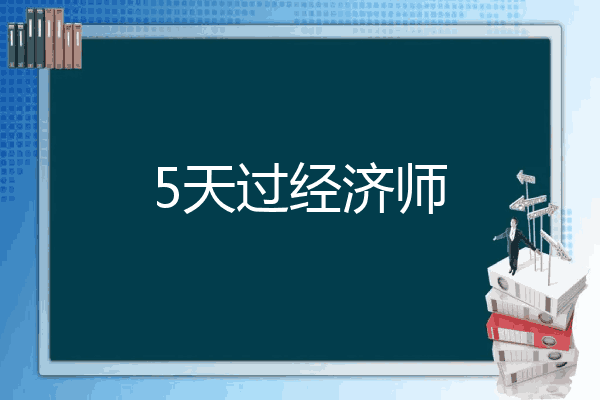 5天过经济师